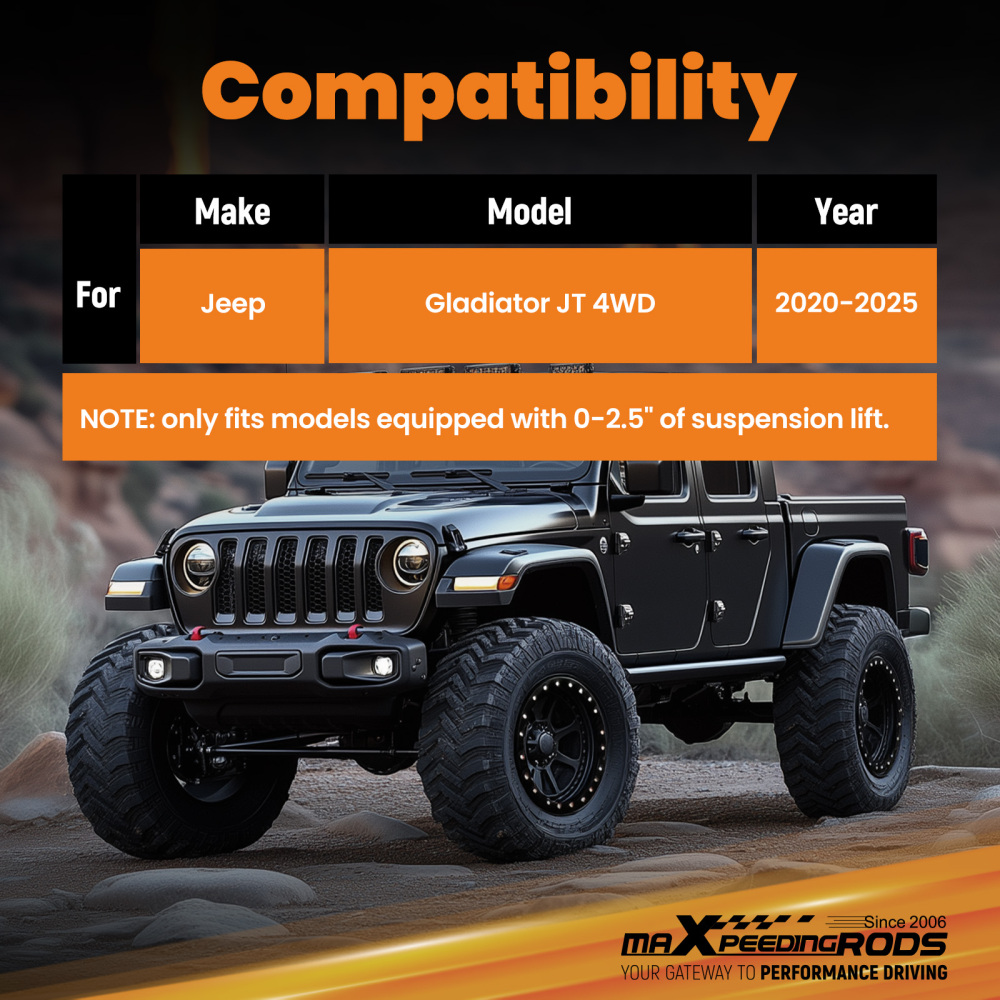 Compatibility

| | Make | Model | Year |
|---|---|---|---|
| For | Jeep | Gladiator JT 4WD | 2020-2025 |

NOTE: only fits models equipped with 0-2.5" of suspension lift.

Since 2006
maXpeedingRODS
YOUR GATEWAY TO PERFORMANCE DRIVING